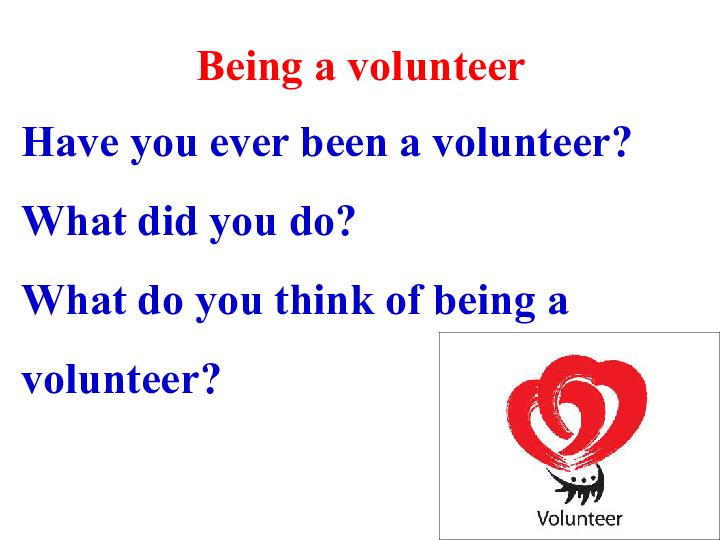 Being a volunteer

Have you ever been a volunteer?

What did you do?

What do you think of being a volunteer?

Volunteer